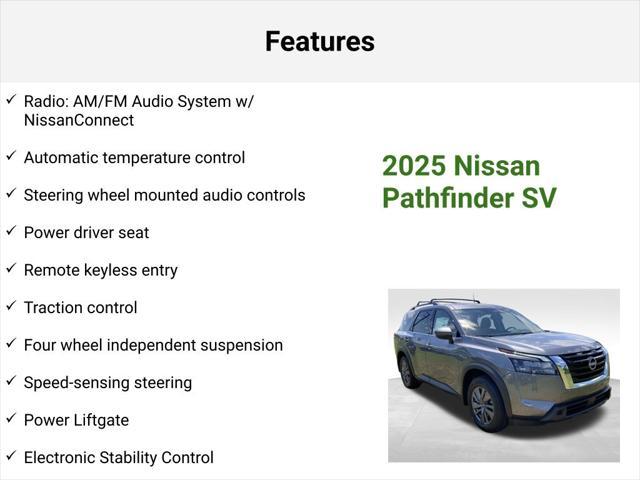 Features

✓ Radio: AM/FM Audio System w/ NissanConnect

✓ Automatic temperature control

✓ Steering wheel mounted audio controls

✓ Power driver seat

✓ Remote keyless entry

✓ Traction control

✓ Four wheel independent suspension

✓ Speed-sensing steering

✓ Power Liftgate

✓ Electronic Stability Control

2025 Nissan Pathfinder SV